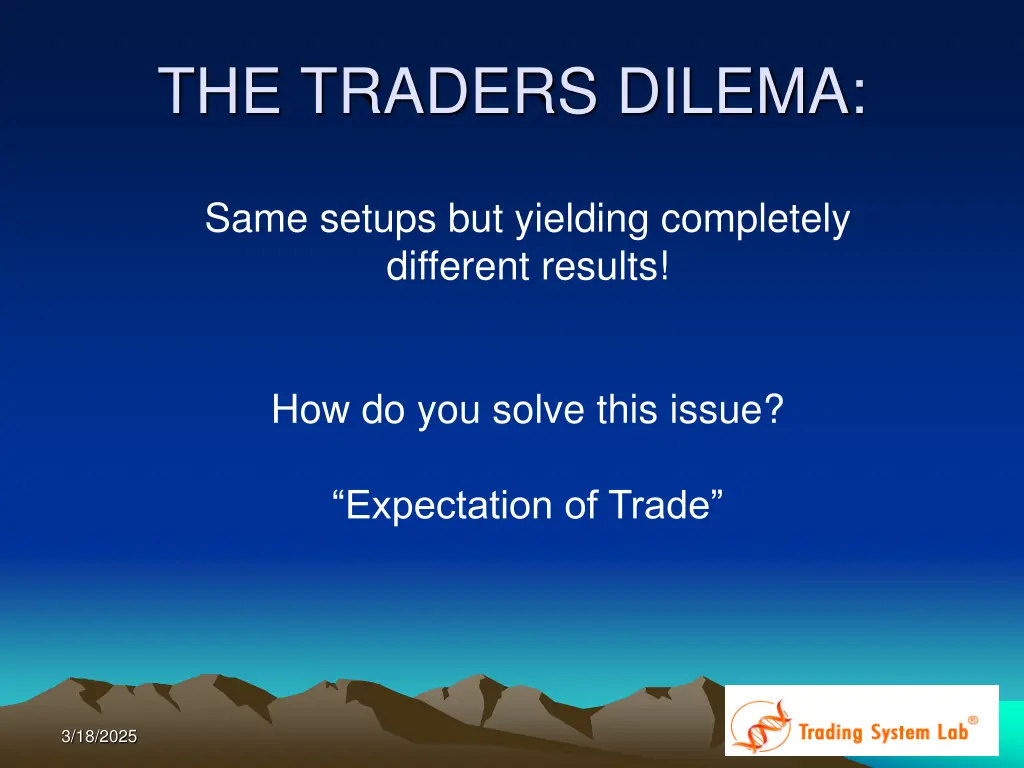 THE TRADERS DILEMA:

Same setups but yielding completely different results!

How do you solve this issue?

“Expectation of Trade”

3/18/2025

Trading System Lab®